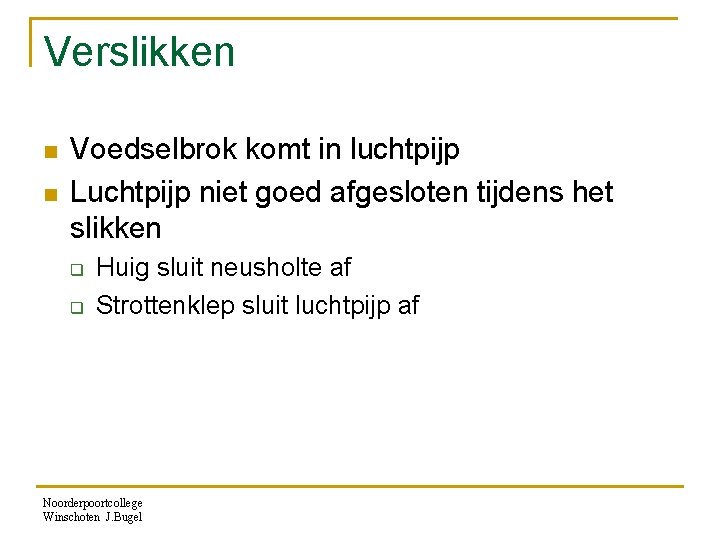 Verslikken

- Voedselbrok komt in luchtpijp
- Luchtpijp niet goed afgesloten tijdens het slikken
  - Huig sluit neusholte af
  - Strottenklep sluit luchtpijp af

Noorderpoortcollege
Winschoten J.Bugel